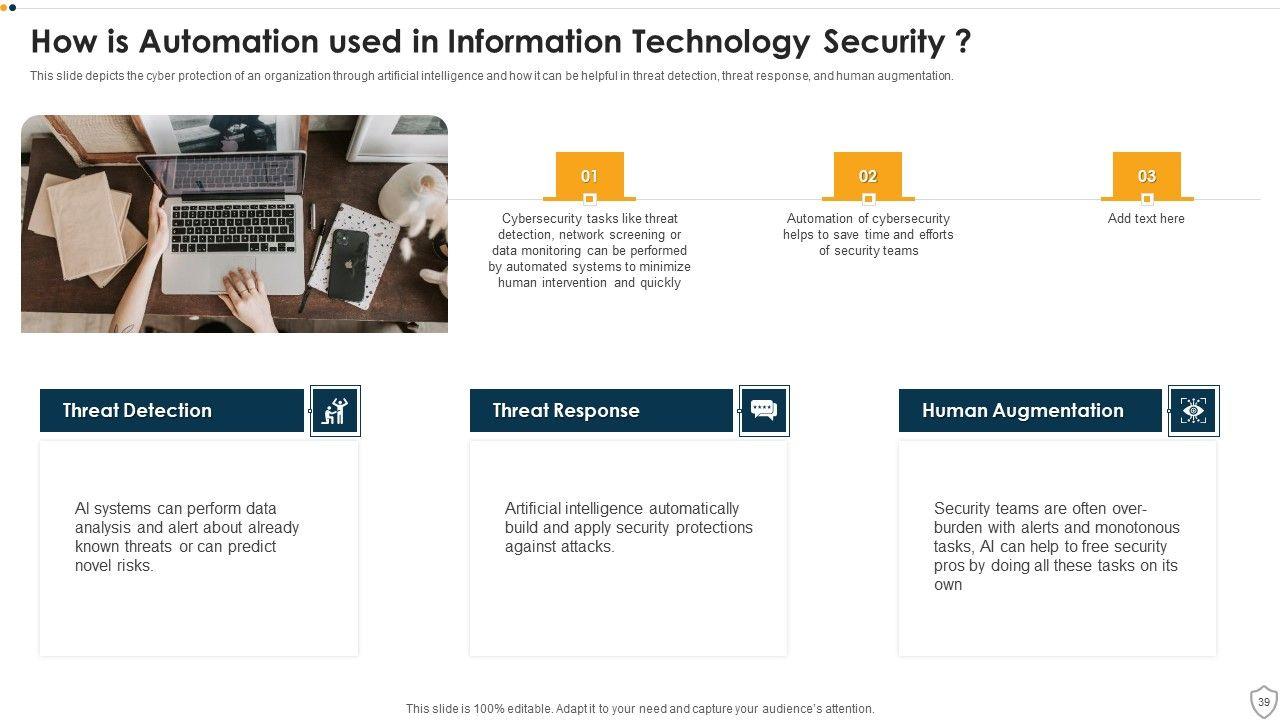 How is Automation used in Information Technology Security ?

This slide depicts the cyber protection of an organization through artificial intelligence and how it can be helpful in threat detection, threat response, and human augmentation.

01

Cybersecurity tasks like threat detection, network screening or data monitoring can be performed by automated systems to minimize human intervention and quickly

02

Automation of cybersecurity helps to save time and efforts of security teams

03

Add text here

Threat Detection

AI systems can perform data analysis and alert about already known threats or can predict novel risks.

Threat Response

Artificial intelligence automatically build and apply security protections against attacks.

Human Augmentation

Security teams are often over-burden with alerts and monotonous tasks, AI can help to free security pros by doing all these tasks on its own

This slide is 100% editable. Adapt it to your need and capture your audience's attention.

39